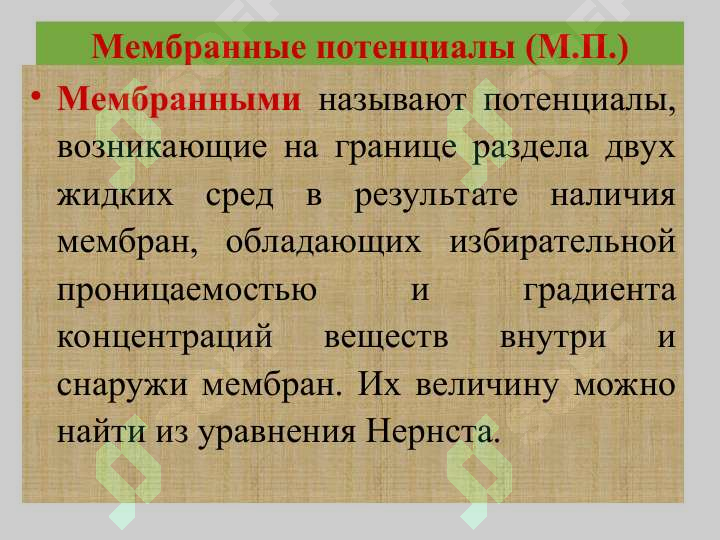 Мембранные потенциалы (М.П.)

• Мембранными называют потенциалы, возникающие на границе раздела двух жидких сред в результате наличия мембран, обладающих избирательной проницаемостью и градиента концентраций веществ внутри и снаружи мембран. Их величину можно найти из уравнения Нернста.